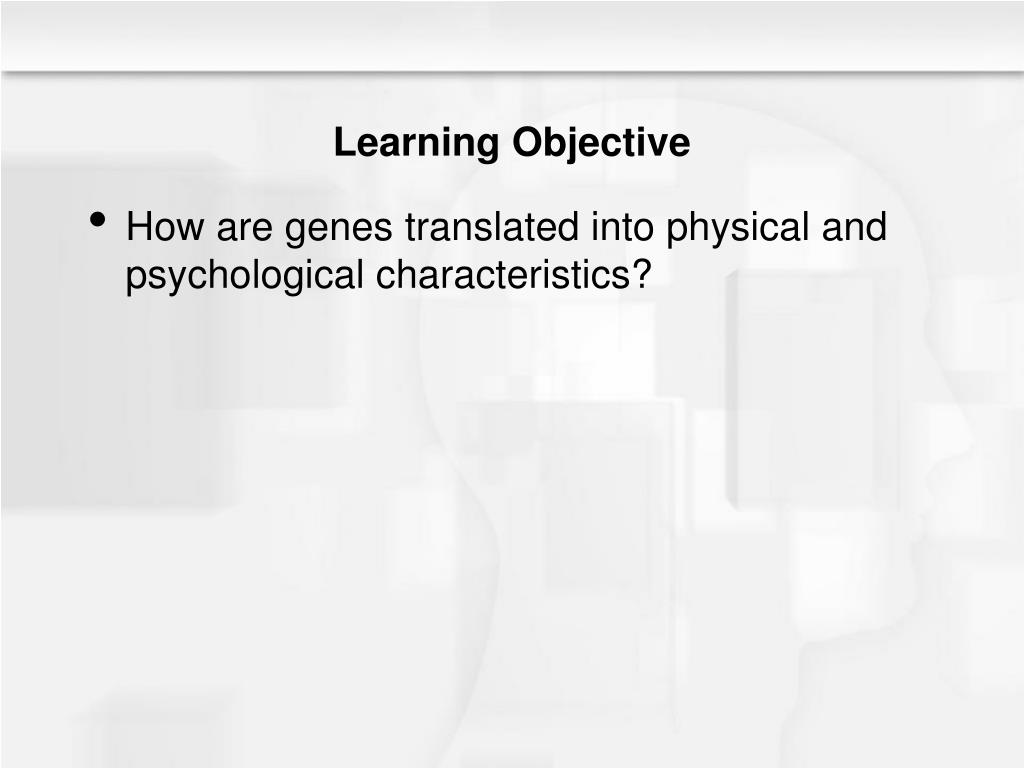 Learning Objective

• How are genes translated into physical and psychological characteristics?